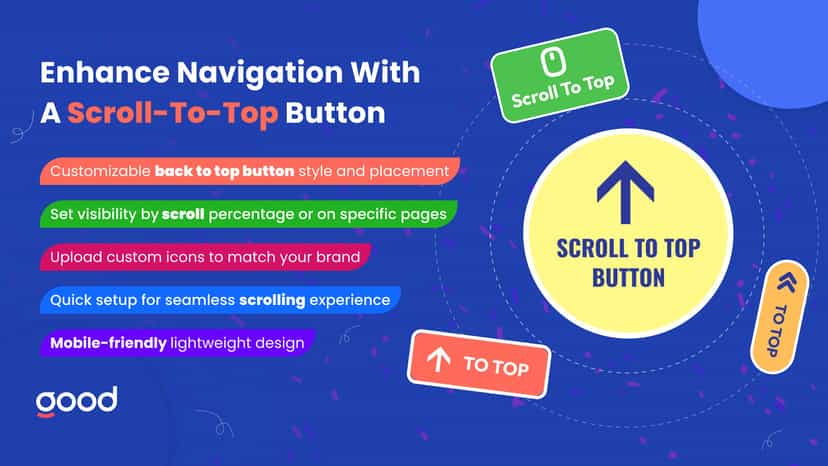 Enhance Navigation With A Scroll-To-Top Button

Customizable back to top button style and placement

Set visibility by scroll percentage or on specific pages

Upload custom icons to match your brand

Quick setup for seamless scrolling experience

Mobile-friendly lightweight design

good

Scroll To Top

SCROLL TO TOP BUTTON

TO TOP

TO TOP